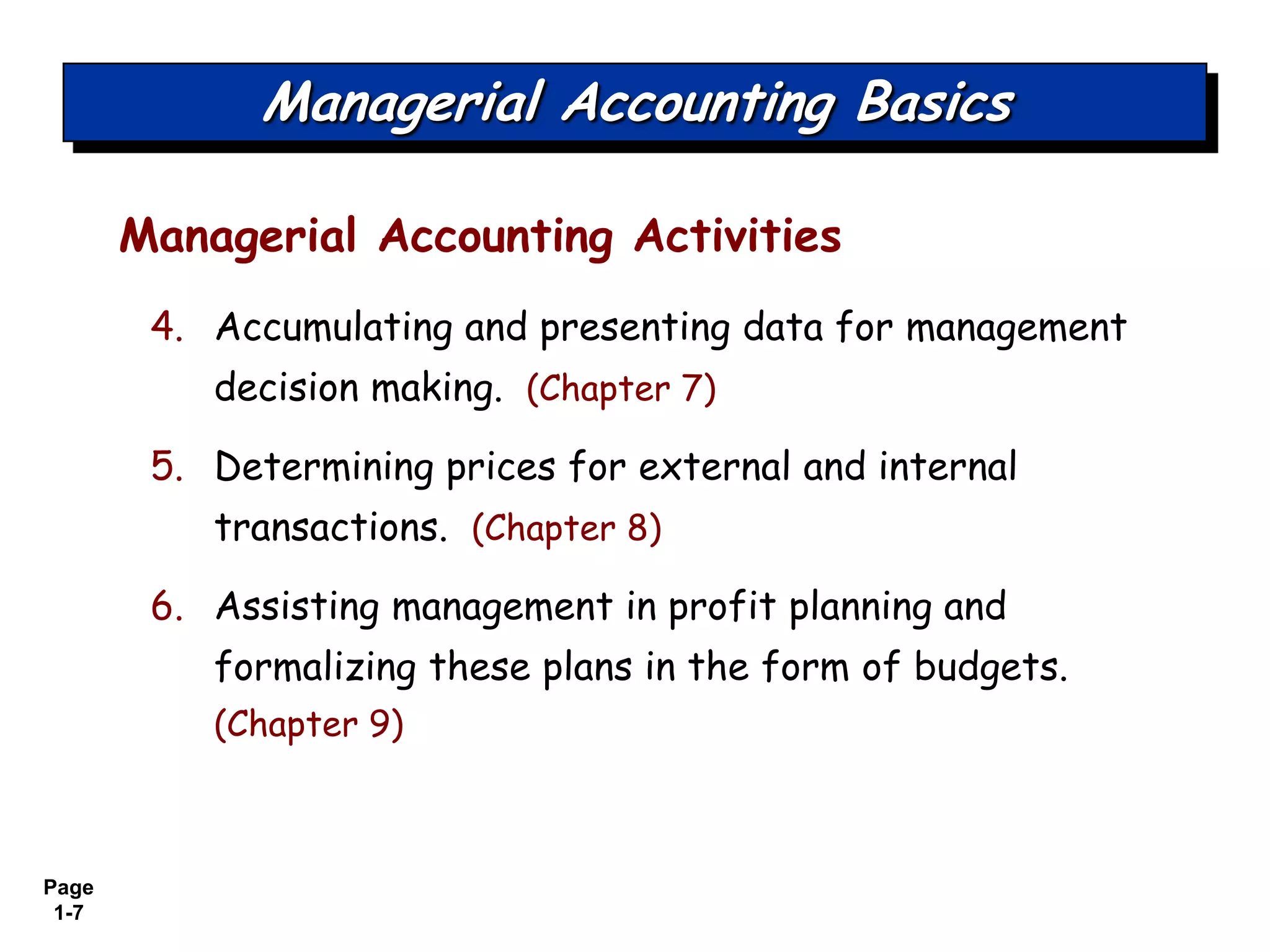 Managerial Accounting Basics

Managerial Accounting Activities

4. Accumulating and presenting data for management decision making. (Chapter 7)

5. Determining prices for external and internal transactions. (Chapter 8)

6. Assisting management in profit planning and formalizing these plans in the form of budgets. (Chapter 9)

Page 1-7